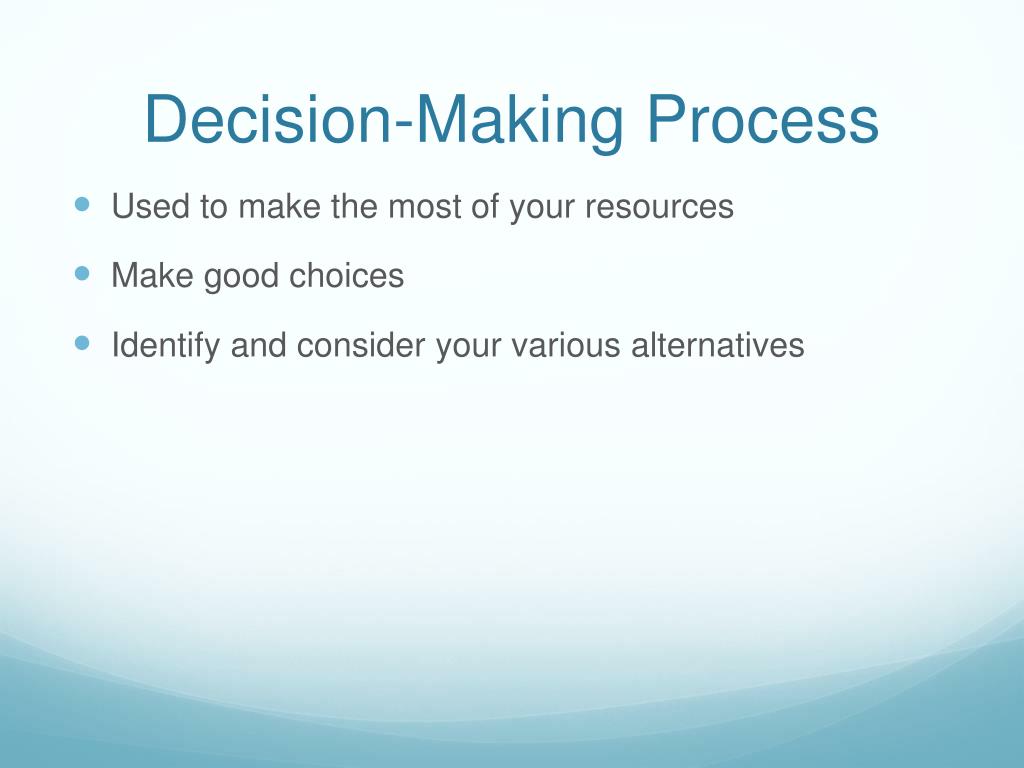 Decision-Making Process

- Used to make the most of your resources
- Make good choices
- Identify and consider your various alternatives